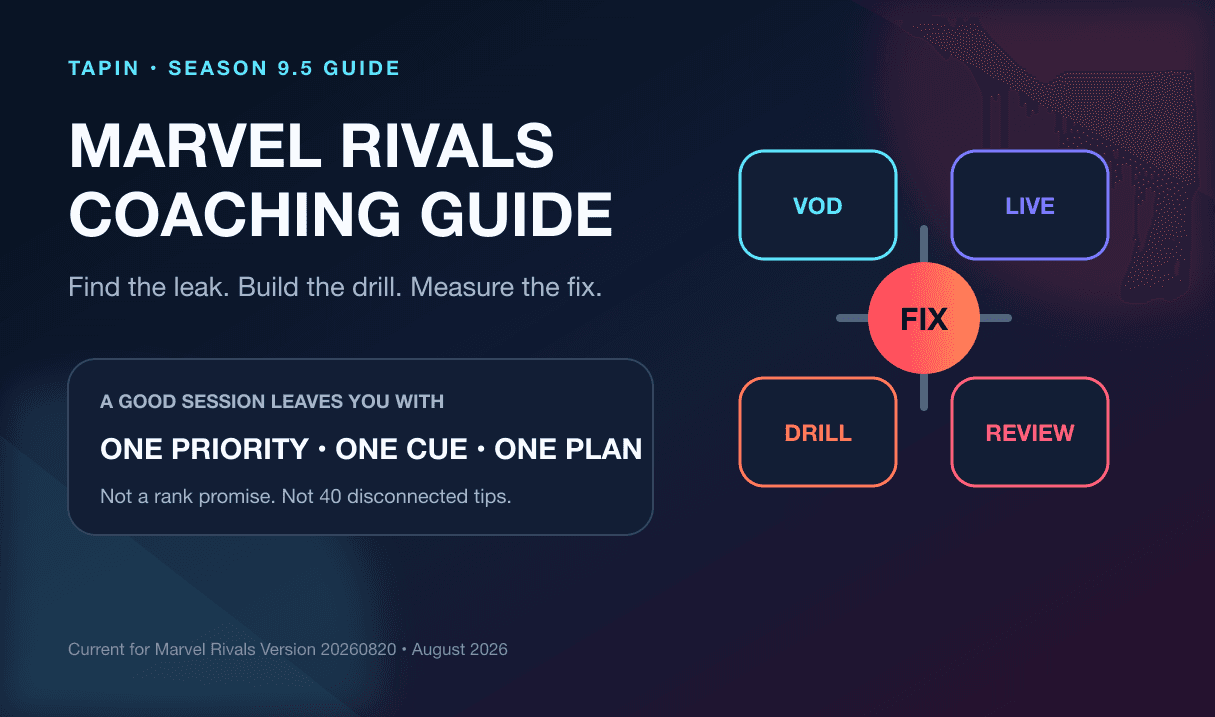 TAPIN · SEASON 9.5 GUIDE

MARVEL RIVALS COACHING GUIDE

Find the leak. Build the drill. Measure the fix.

A GOOD SESSION LEAVES YOU WITH

ONE PRIORITY · ONE CUE · ONE PLAN

Not a rank promise. Not 40 disconnected tips.

VOD

LIVE

FIX

DRILL

REVIEW

Current for Marvel Rivals Version 20260820 • August 2026